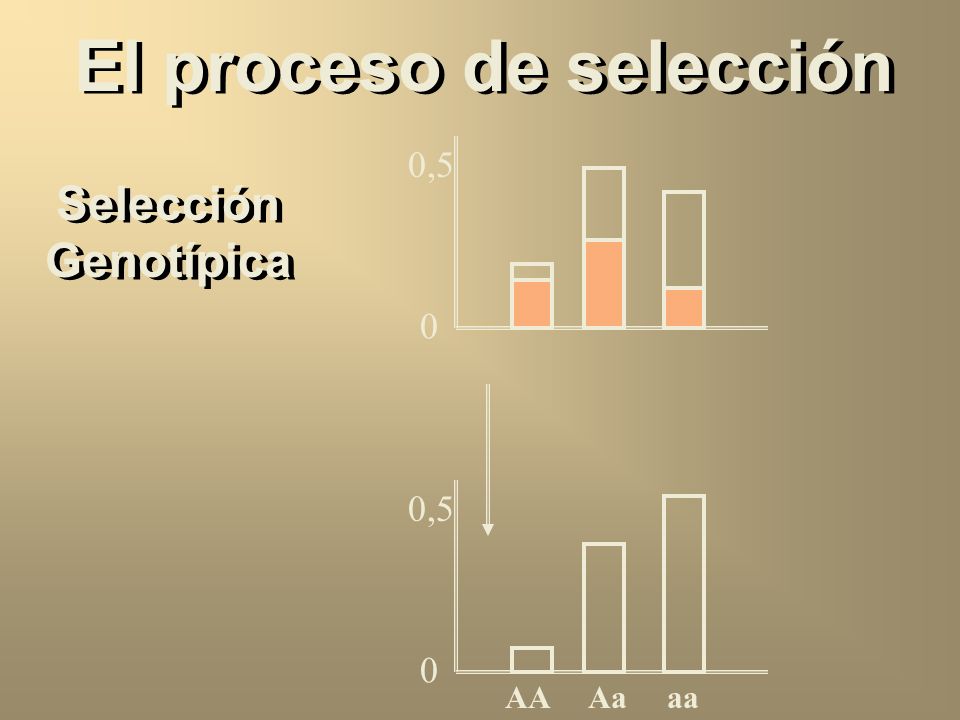 El proceso de selección

Selección Genotípica

0,5

0

0,5

0

AA Aa aa